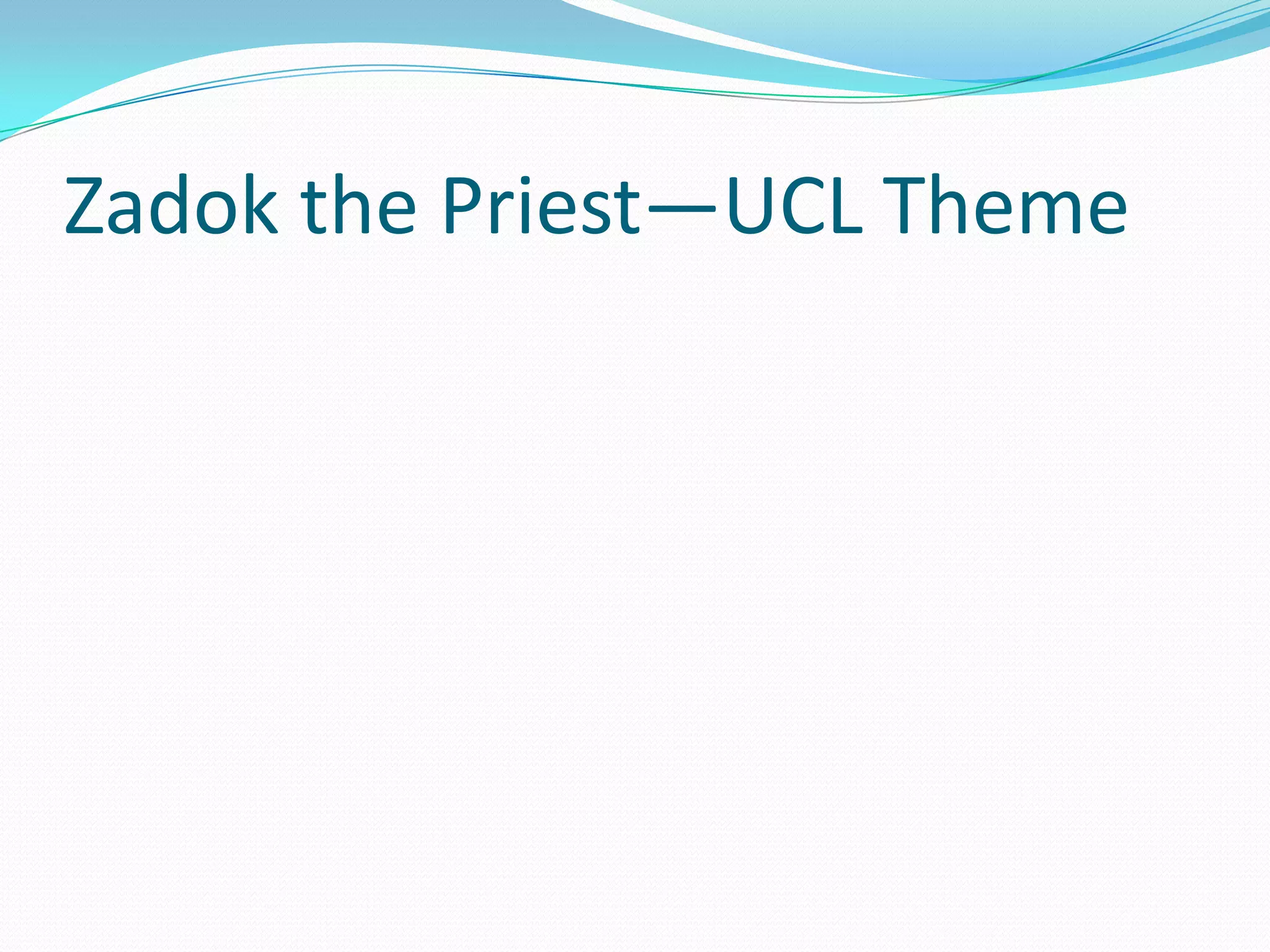 Zadok the Priest—UCL Theme